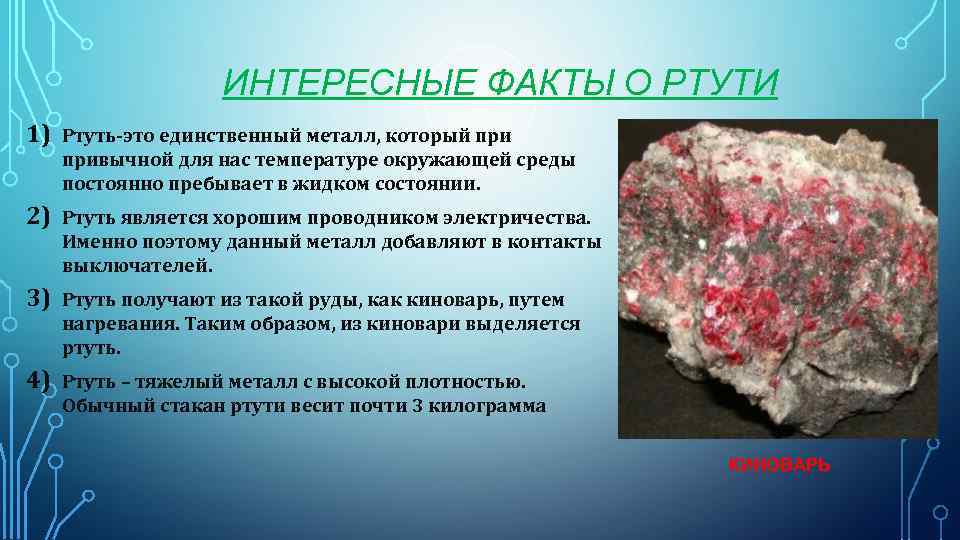 ИНТЕРЕСНЫЕ ФАКТЫ О РТУТИ

1) Ртуть-это единственный металл, который при привычной для нас температуре окружающей среды постоянно пребывает в жидком состоянии.

2) Ртуть является хорошим проводником электричества. Именно поэтому данный металл добавляют в контакты выключателей.

3) Ртуть получают из такой руды, как киноварь, путем нагревания. Таким образом, из киновари выделяется ртуть.

4) Ртуть – тяжелый металл с высокой плотностью. Обычный стакан ртути весит почти 3 килограмма

КИНОВАРЬ